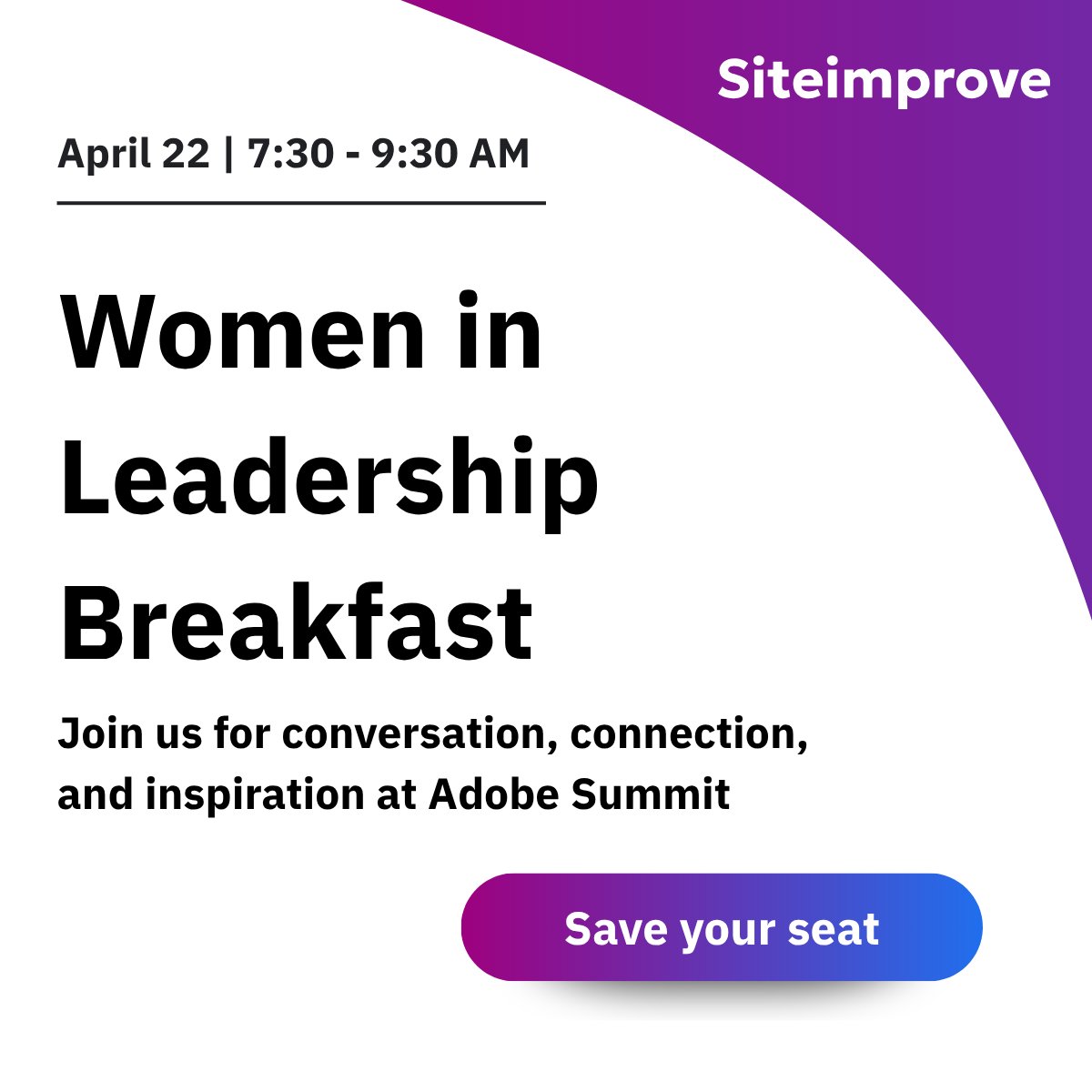 Siteimprove

April 22 | 7:30 - 9:30 AM

Women in Leadership Breakfast

Join us for conversation, connection, and inspiration at Adobe Summit

Save your seat